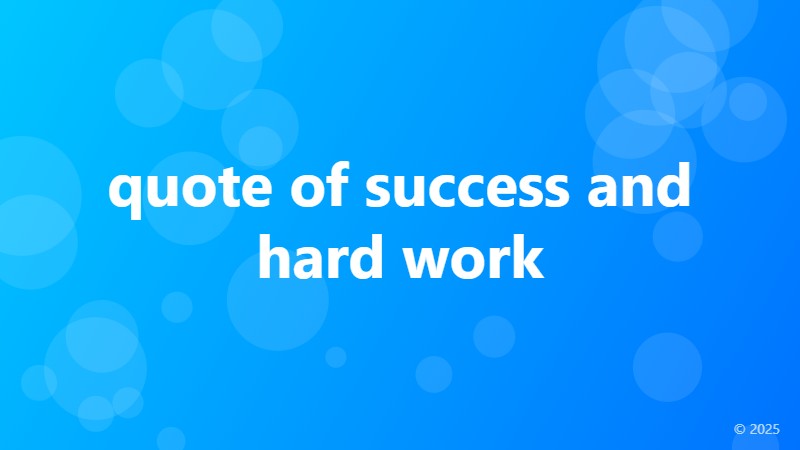 quote of success and hard work

© 2025